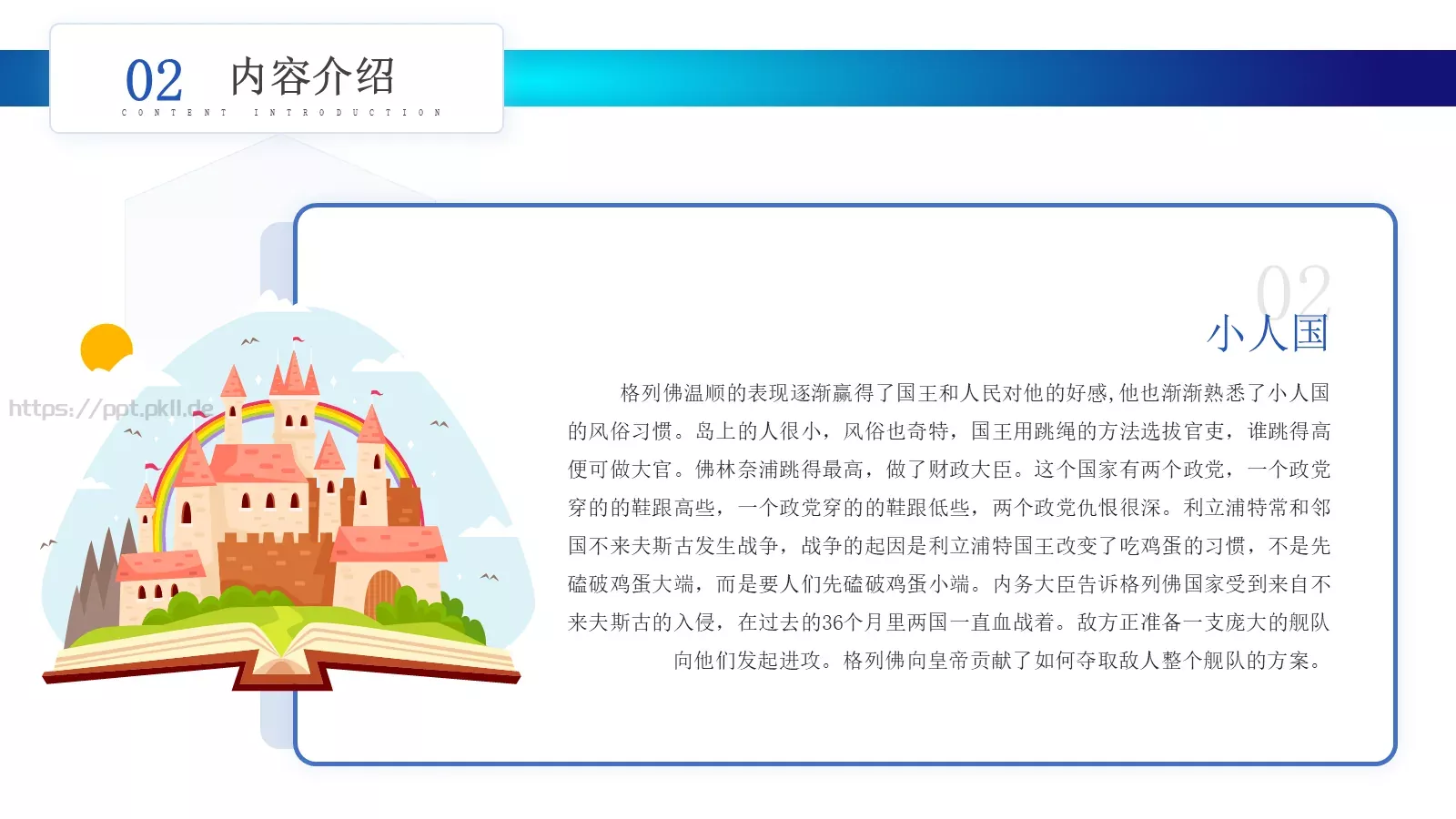 02 内容介绍
CONTENT INTRODUCTION

https://ppt.pkll.de

02
小人国

格列佛温顺的表现逐渐赢得了国王和人民对他的好感,他也渐渐熟悉了小人国的风俗习惯。岛上的人很小，风俗也奇特，国王用跳绳的方法选拔官吏，谁跳得高便可做大官。佛林奈浦跳得最高，做了财政大臣。这个国家有两个政党，一个政党穿的的鞋跟高些，一个政党穿的的鞋跟低些，两个政党仇恨很深。利立浦特常和邻国不来夫斯古发生战争，战争的起因是利立浦特国王改变了吃鸡蛋的习惯，不是先磕破鸡蛋大端，而是要人们先磕破鸡蛋小端。内务大臣告诉格列佛国家受到来自不来夫斯古的入侵，在过去的36个月里两国一直血战着。敌方正准备一支庞大的舰队向他们发起进攻。格列佛向皇帝贡献了如何夺取敌人整个舰队的方案。